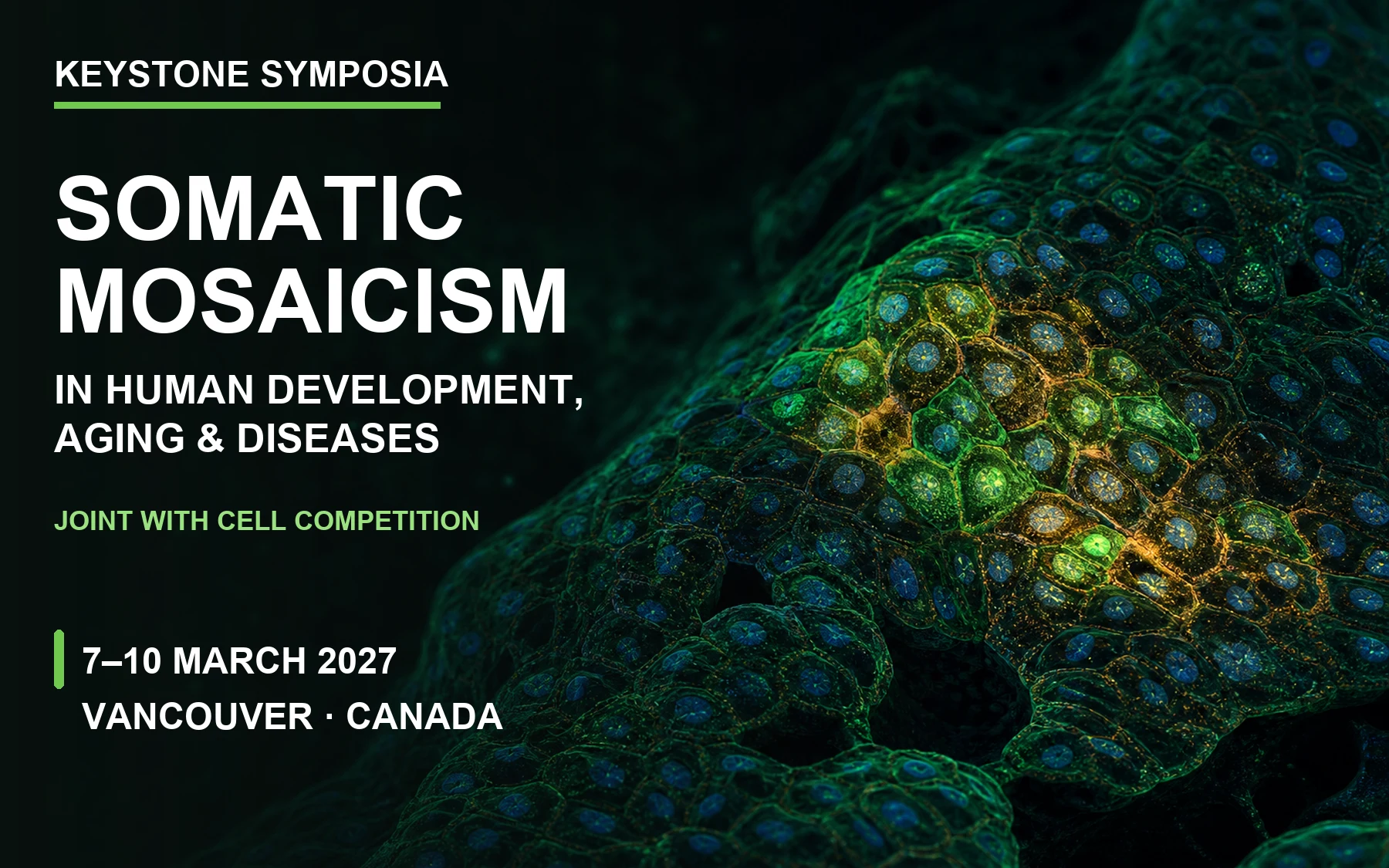 KEYSTONE SYMPOSIA

SOMATIC MOSAICISM

IN HUMAN DEVELOPMENT, AGING & DISEASES

JOINT WITH CELL COMPETITION

7–10 MARCH 2027
VANCOUVER · CANADA